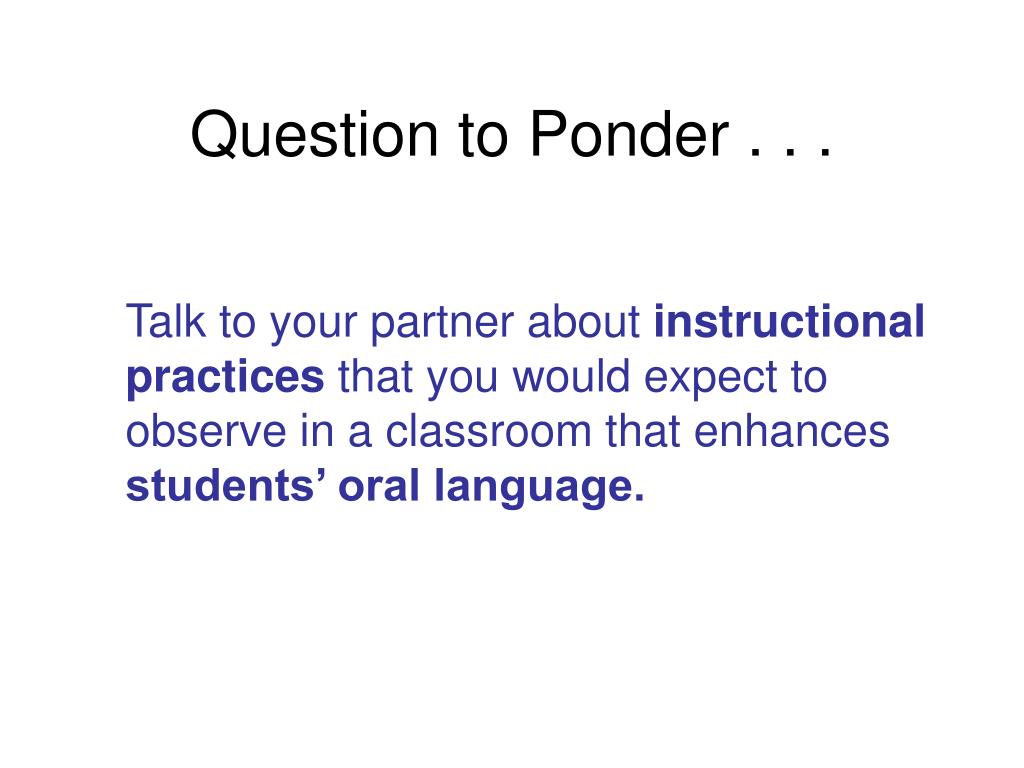 Question to Ponder . . .

Talk to your partner about instructional practices that you would expect to observe in a classroom that enhances students’ oral language.